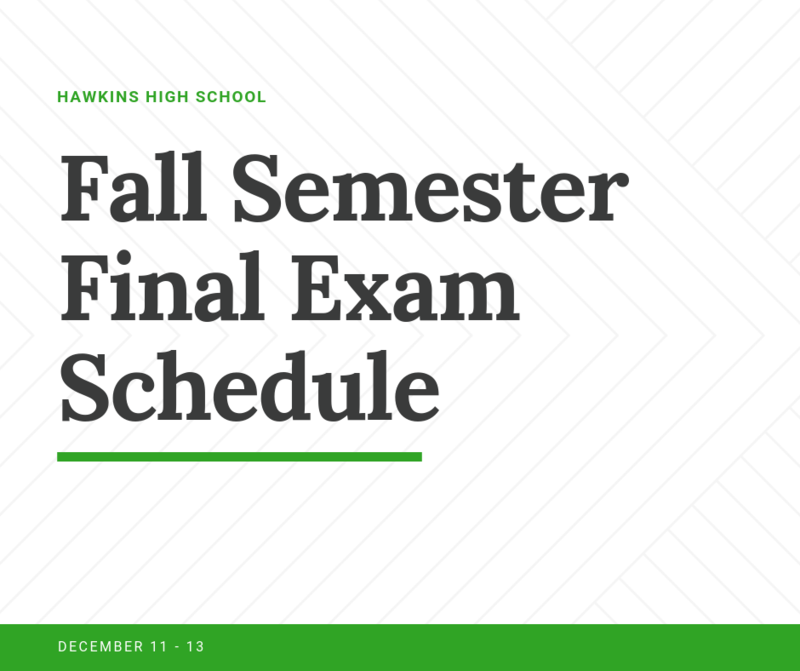 HAWKINS HIGH SCHOOL

Fall Semester Final Exam Schedule

DECEMBER 11 - 13